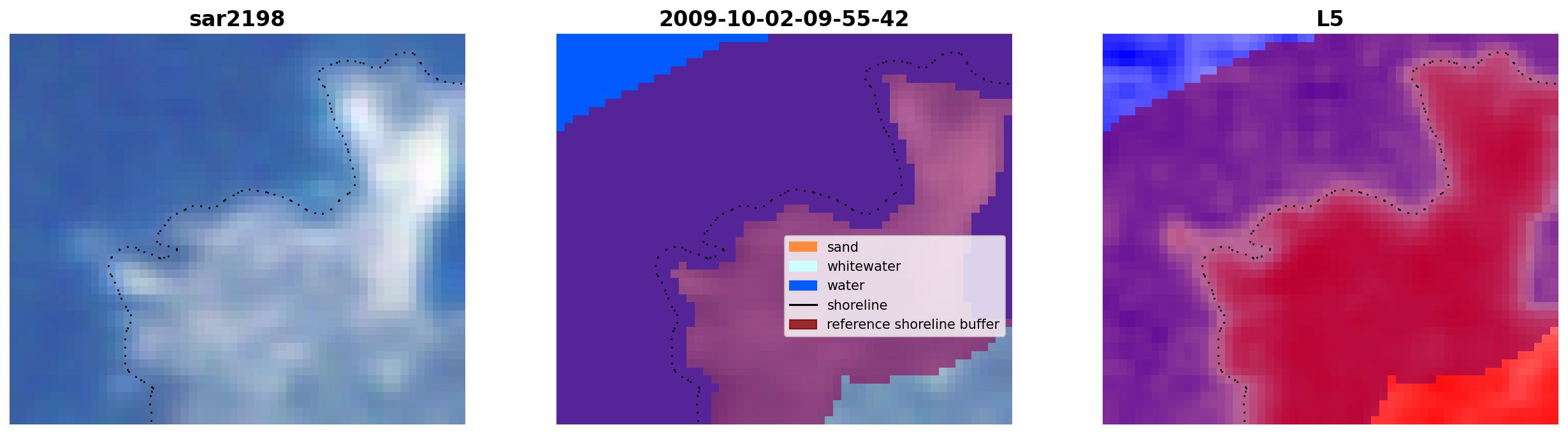 sar2198

2009-10-02-09-55-42

sand
whitewater
water
shoreline
reference shoreline buffer

L5